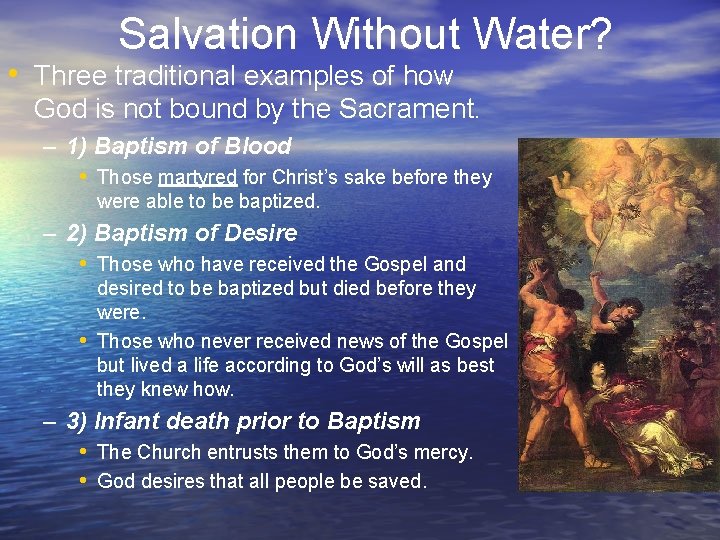 Salvation Without Water?

• Three traditional examples of how God is not bound by the Sacrament.

– 1) Baptism of Blood

• Those martyred for Christ's sake before they were able to be baptized.

– 2) Baptism of Desire

• Those who have received the Gospel and desired to be baptized but died before they were.

• Those who never received news of the Gospel but lived a life according to God's will as best they knew how.

– 3) Infant death prior to Baptism

• The Church entrusts them to God's mercy.

• God desires that all people be saved.